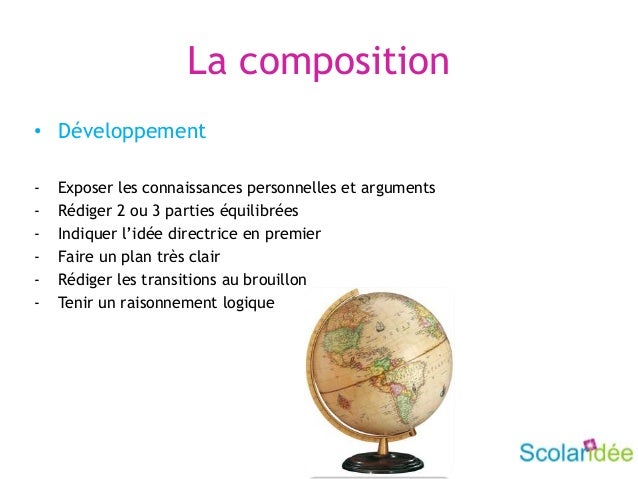 La composition

• Développement

- Exposer les connaissances personnelles et arguments
- Rédiger 2 ou 3 parties équilibrées
- Indiquer l'idée directrice en premier
- Faire un plan très clair
- Rédiger les transitions au brouillon
- Tenir un raisonnement logique

Scolaridée